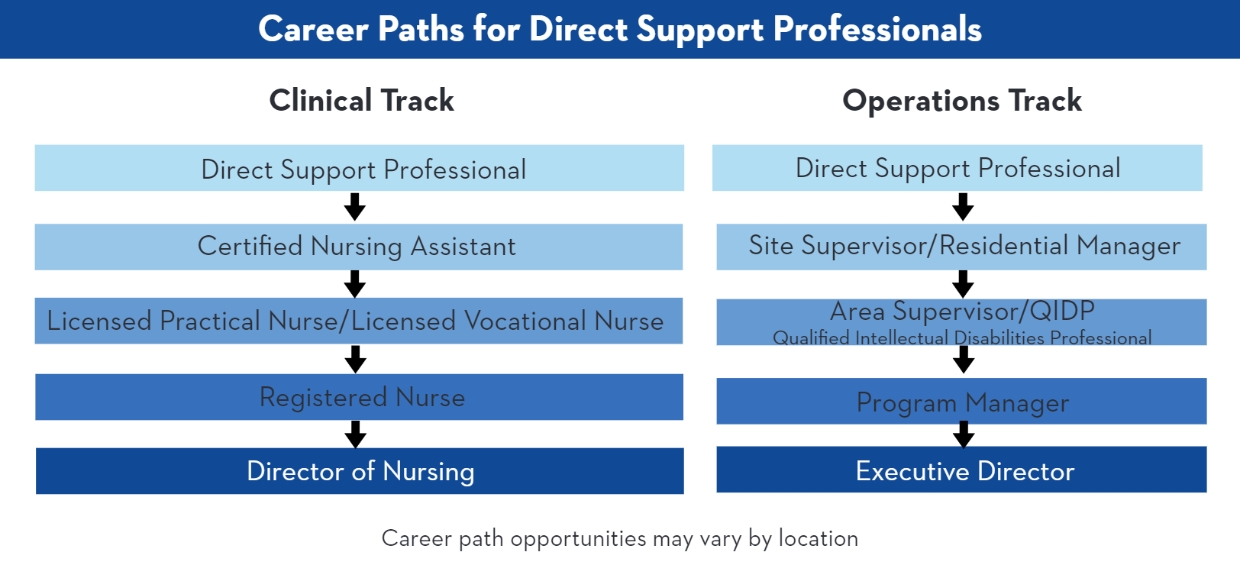 Career Paths for Direct Support Professionals

Clinical Track

Direct Support Professional

Certified Nursing Assistant

Licensed Practical Nurse/Licensed Vocational Nurse

Registered Nurse

Director of Nursing

Operations Track

Direct Support Professional

Site Supervisor/Residential Manager

Area Supervisor/QIDP
Qualified Intellectual Disabilities Professional

Program Manager

Executive Director

Career path opportunities may vary by location